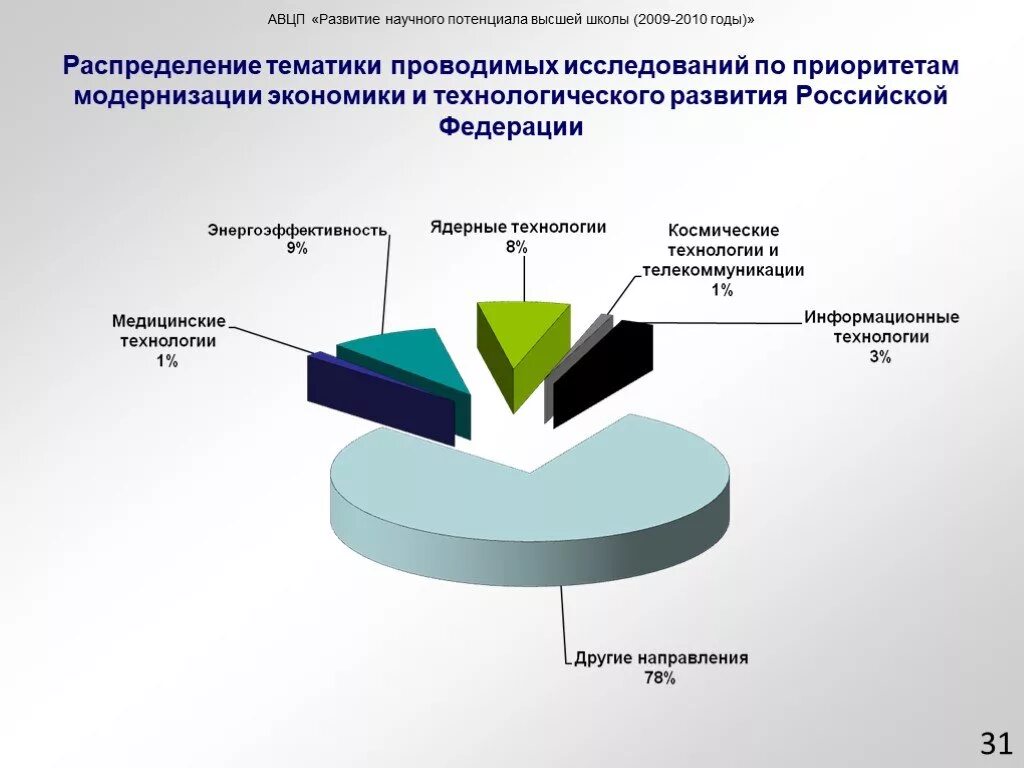 АВЦП «Развитие научного потенциала высшей школы (2009-2010 годы)»

Распределение тематики проводимых исследований по приоритетам модернизации экономики и технологического развития Российской Федерации

Энергоэффективность
9%

Ядерные технологии
8%

Космические технологии и телекоммуникации
1%

Информационные технологии
3%

Медицинские технологии
1%

Другие направления
78%

31